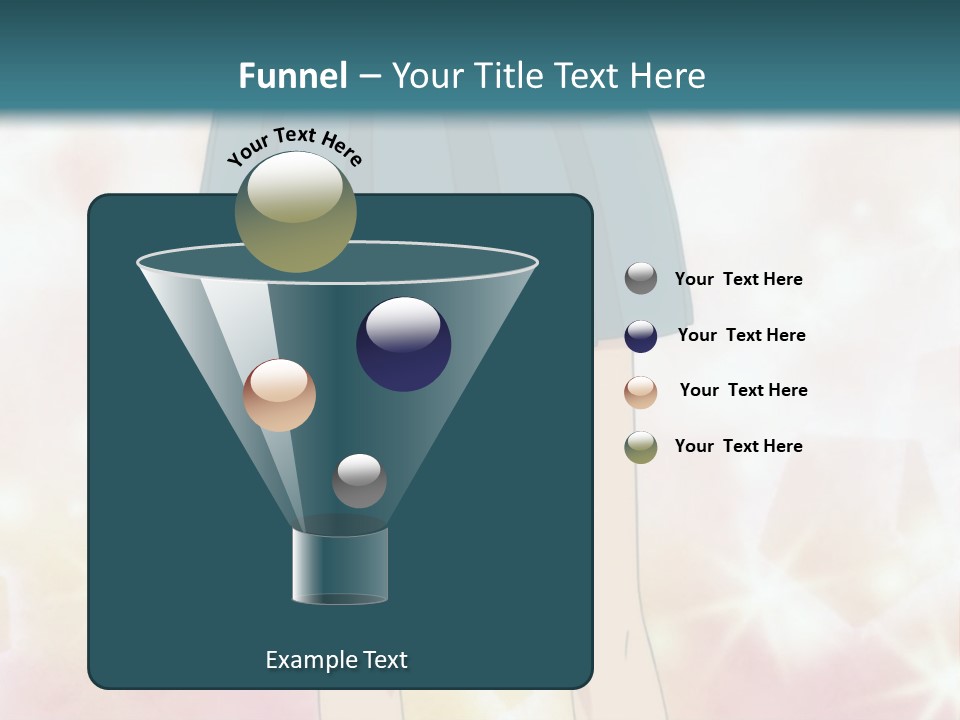 Funnel – Your Title Text Here

Your Text Here

Your Text Here

Your Text Here

Your Text Here

Your Text Here

Example Text